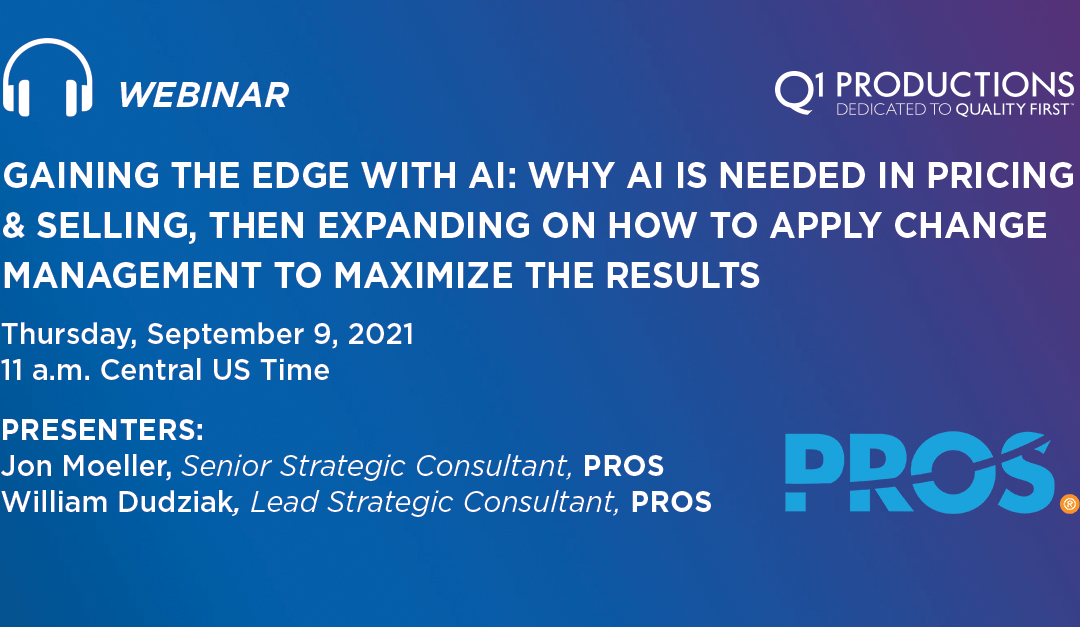 WEBINAR

Q1 PRODUCTIONS
DEDICATED TO QUALITY FIRST™

GAINING THE EDGE WITH AI: WHY AI IS NEEDED IN PRICING & SELLING, THEN EXPANDING ON HOW TO APPLY CHANGE MANAGEMENT TO MAXIMIZE THE RESULTS

Thursday, September 9, 2021
11 a.m. Central US Time

PRESENTERS:
Jon Moeller, Senior Strategic Consultant, PROS
William Dudziak, Lead Strategic Consultant, PROS

PROS®